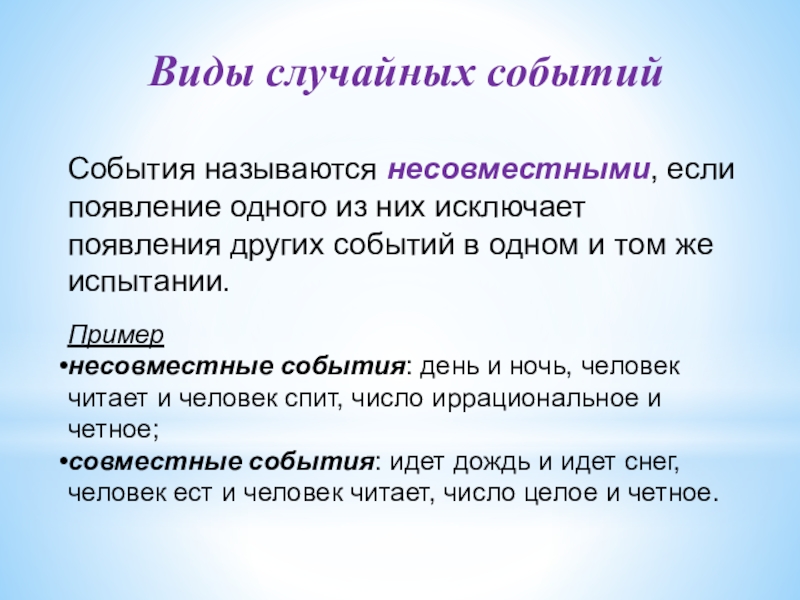 Виды случайных событий

События называются несовместными, если появление одного из них исключает появления других событий в одном и том же испытании.

Пример

•несовместные события: день и ночь, человек читает и человек спит, число иррациональное и четное;

•совместные события: идет дождь и идет снег, человек ест и человек читает, число целое и четное.